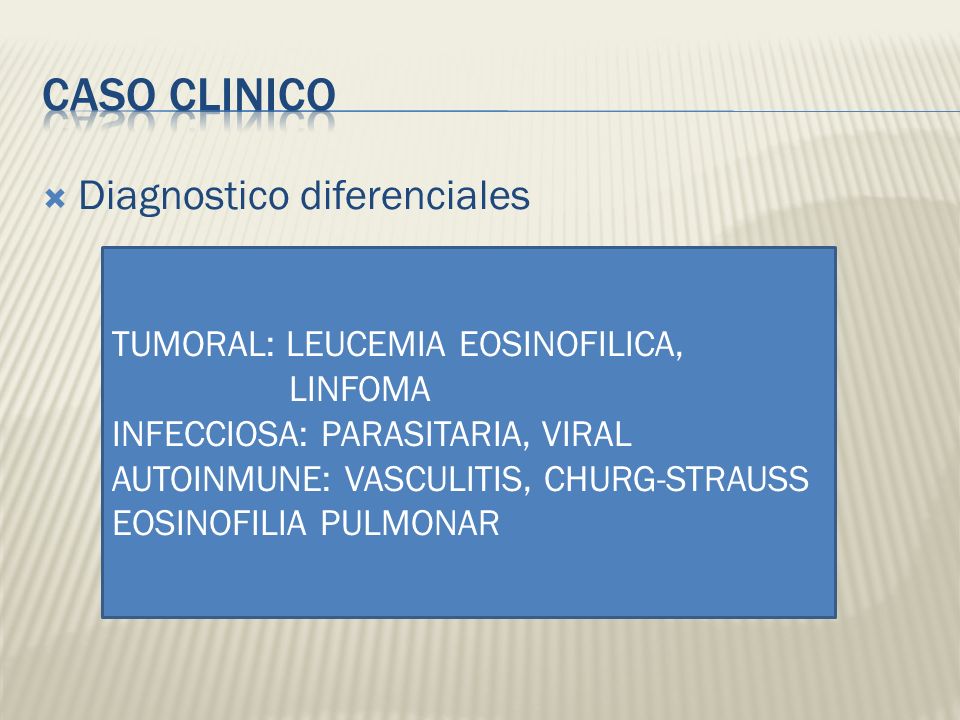 CASO CLINICO

Diagnostico diferenciales

TUMORAL: LEUCEMIA EOSINOFILICA, LINFOMA
INFECCIOSA: PARASITARIA, VIRAL
AUTOINMUNE: VASCULITIS, CHURG-STRAUSS
EOSINOFILIA PULMONAR